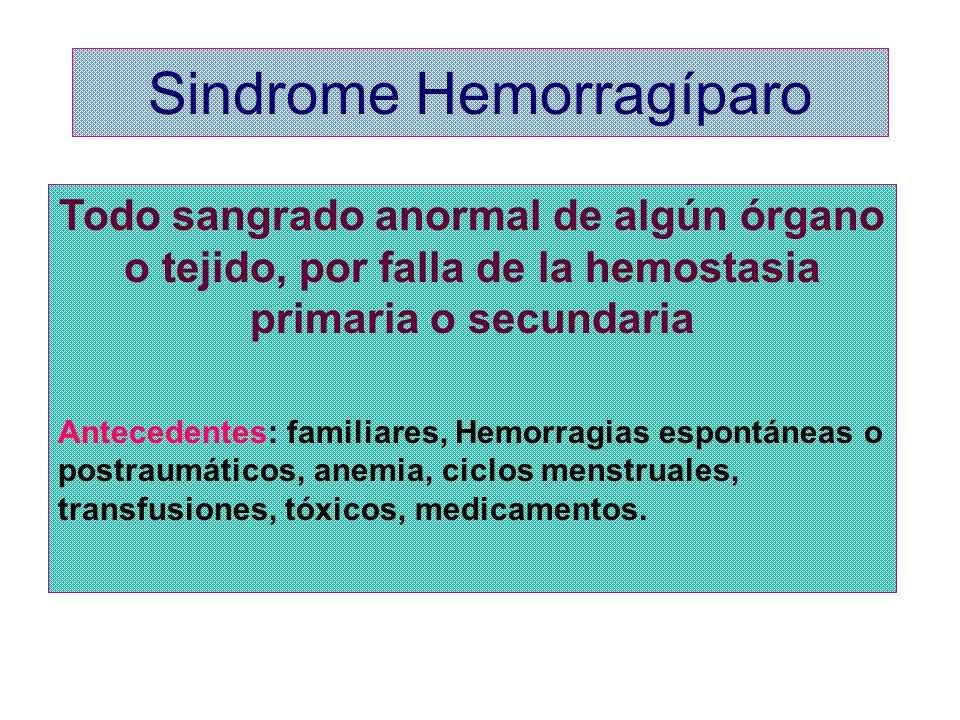 Sindrome Hemorragíparo

Todo sangrado anormal de algún órgano o tejido, por falla de la hemostasia primaria o secundaria

Antecedentes: familiares, Hemorragias espontáneas o postraumáticos, anemia, ciclos menstruales, transfusiones, tóxicos, medicamentos.